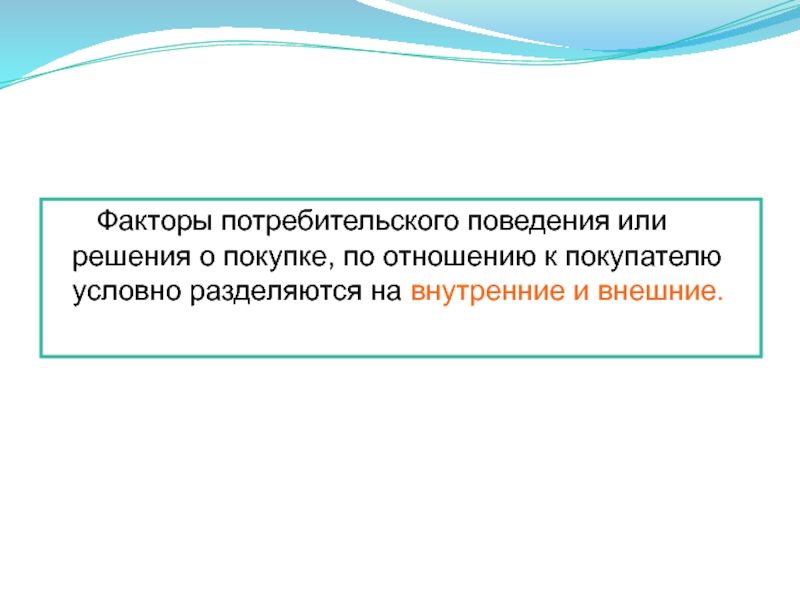 Факторы потребительского поведения или решения о покупке, по отношению к покупателю условно разделяются на внутренние и внешние.